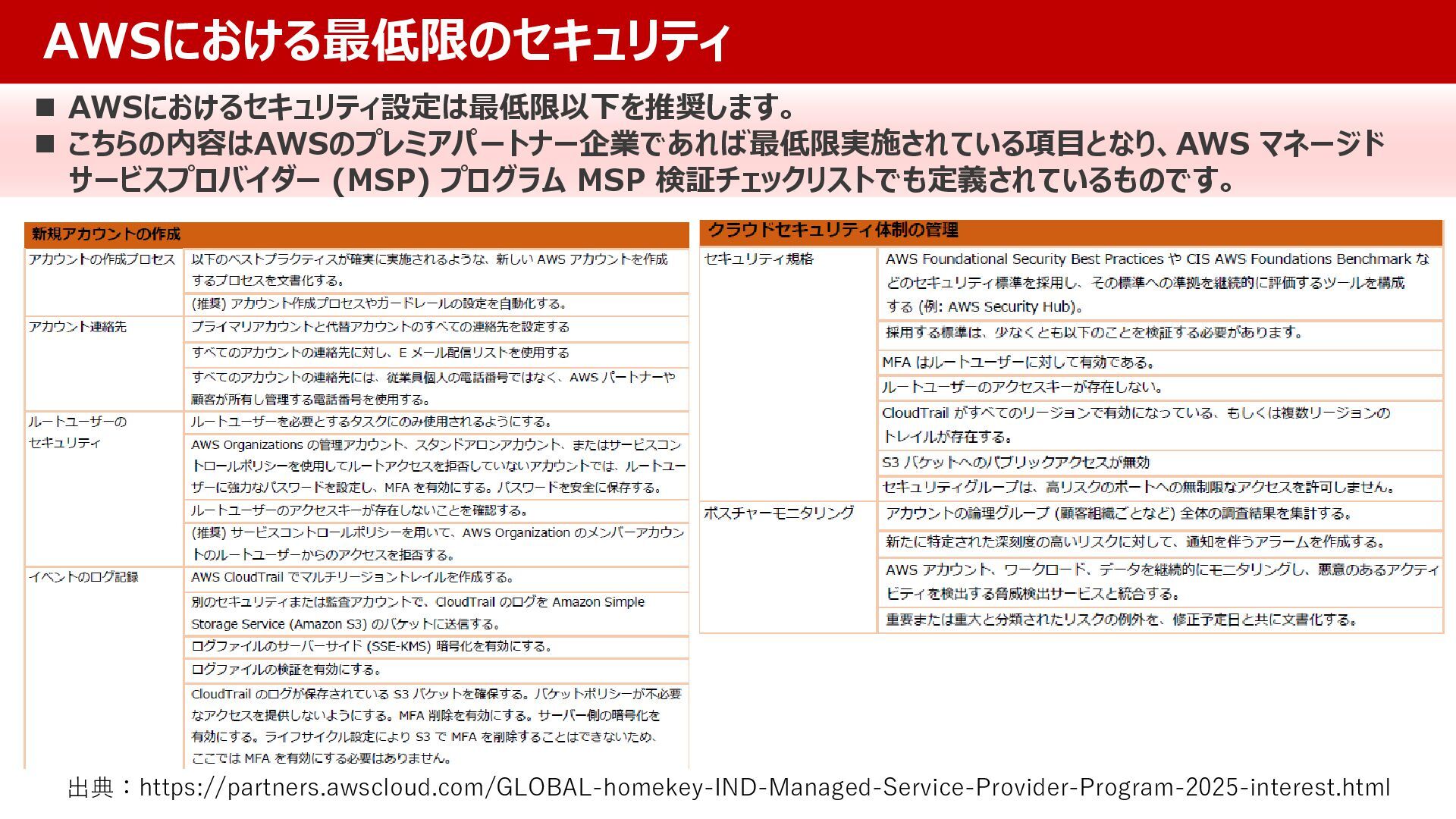 AWSにおける最低限のセキュリティ

■ AWSにおけるセキュリティ設定は最低限以下を推奨します。
■ こちらの内容はAWSのプレミアパートナー企業であれば最低限実施されている項目となり、AWS マネージドサービスプロバイダー (MSP) プログラム MSP 検証チェックリストでも定義されているものです。

| 新規アカウントの作成 | |
|---|---|
| アカウントの作成プロセス | 以下のベストプラクティスが確実に実施されるような、新しい AWS アカウントを作成するプロセスを文書化する。 |
| | (推奨) アカウント作成プロセスやガードレールの設定を自動化する。 |
| アカウント連絡先 | プライマリアカウントと代替アカウントのすべての連絡先を設定する |
| | すべてのアカウントの連絡先に対し、E メール配信リストを使用する |
| | すべてのアカウントの連絡先には、従業員個人の電話番号ではなく、AWS パートナーや顧客が所有し管理する電話番号を使用する。 |
| ルートユーザーのセキュリティ | ルートユーザーを必要とするタスクにのみ使用されるようにする。 |
| | AWS Organizations の管理アカウント、スタンドアロンアカウント、またはサービスコントロールポリシーを使用してルートアクセスを拒否していないアカウントでは、ルートユーザーに強力なパスワードを設定し、MFA を有効にする。パスワードを安全に保存する。 |
| | ルートユーザーのアクセスキーが存在しないことを確認する。 |
| | (推奨) サービスコントロールポリシーを用いて、AWS Organization のメンバーアカウントのルートユーザーからのアクセスを拒否する。 |
| イベントのログ記録 | AWS CloudTrail でマルチリージョントレイルを作成する。 |
| | 別のセキュリティまたは監査アカウントで、CloudTrail のログを Amazon Simple Storage Service (Amazon S3) のバケットに送信する。 |
| | ログファイルのサーバーサイド (SSE-KMS) 暗号化を有効にする。 |
| | ログファイルの検証を有効にする。 |
| | CloudTrail のログが保存されている S3 バケットを確保する。バケットポリシーが不必要なアクセスを提供しないようにする。MFA 削除を有効にする。サーバー側の暗号化を有効にする。ライフサイクル設定により S3 で MFA を削除することはできないため、ここでは MFA を有効にする必要はありません。 |

| クラウドセキュリティ体制の管理 | |
|---|---|
| セキュリティ規格 | AWS Foundational Security Best Practices や CIS AWS Foundations Benchmark などのセキュリティ標準を採用し、その標準への準拠を継続的に評価するツールを構成する (例: AWS Security Hub)。 |
| | 採用する標準は、少なくとも以下のことを検証する必要があります。 |
| | MFA はルートユーザーに対して有効である。 |
| | ルートユーザーのアクセスキーが存在しない。 |
| | CloudTrail がすべてのリージョンで有効になっている、もしくは複数リージョンのトレイルが存在する。 |
| | S3 バケットへのパブリックアクセスが無効 |
| | セキュリティグループは、高リスクのポートへの無制限なアクセスを許可しません。 |
| ポスチャーモニタリング | アカウントの論理グループ (顧客組織ごとなど) 全体の調査結果を集計する。 |
| | 新たに特定された深刻度の高いリスクに対して、通知を伴うアラームを作成する。 |
| | AWS アカウント、ワークロード、データを継続的にモニタリングし、悪意のあるアクティビティを検出する脅威検出サービスと統合する。 |
| | 重要または重大と分類されたリスクの例外を、修正予定日と共に文書化する。 |

出典：https://partners.awscloud.com/GLOBAL-homekey-IND-Managed-Service-Provider-Program-2025-interest.html